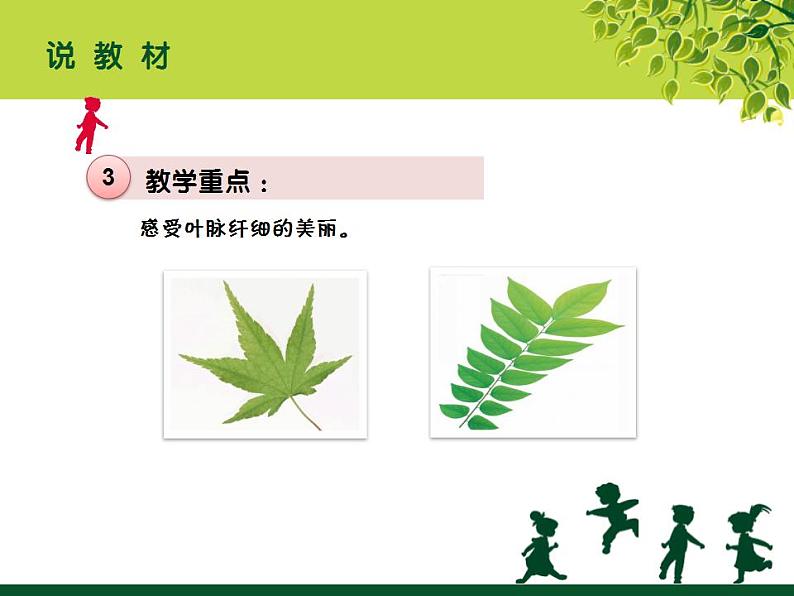 说 教 材

3 教学重点：

感受叶脉纤细的美丽。